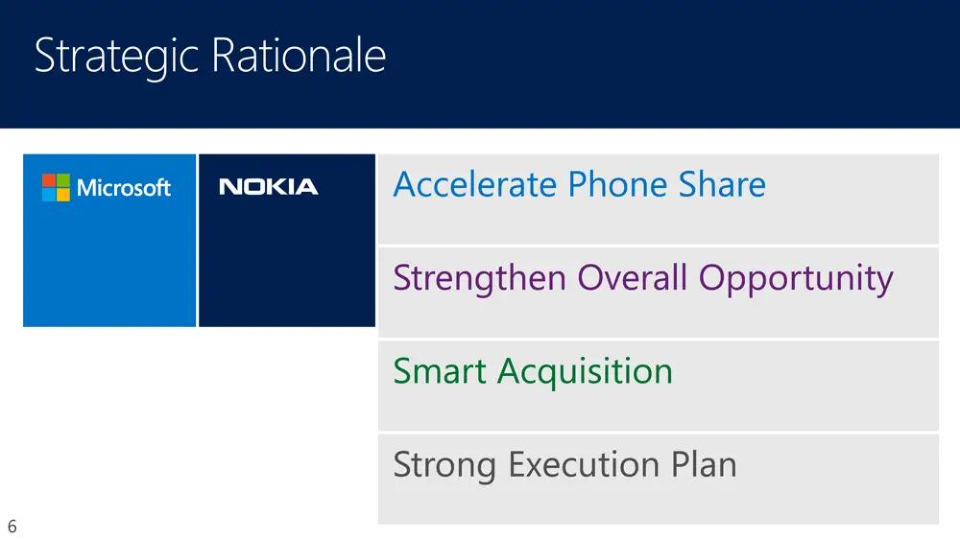 Strategic Rationale

Microsoft

NOKIA

Accelerate Phone Share

Strengthen Overall Opportunity

Smart Acquisition

Strong Execution Plan

6